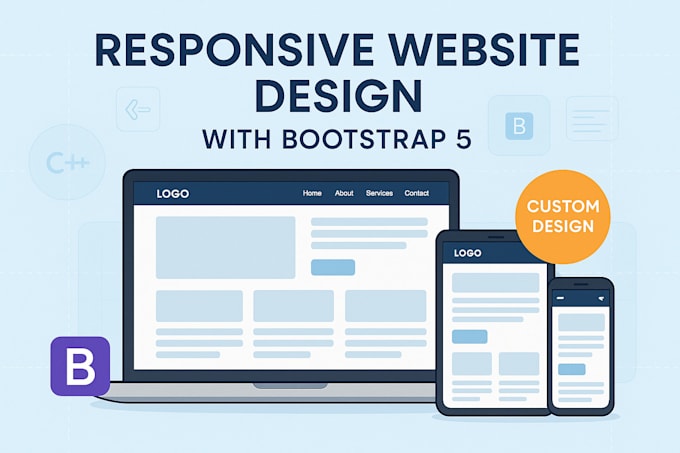 RESPONSIVE WEBSITE DESIGN

WITH BOOTSTRAP 5

C++

B

LOGO

Home About Services Contact

CUSTOM DESIGN

LOGO

B